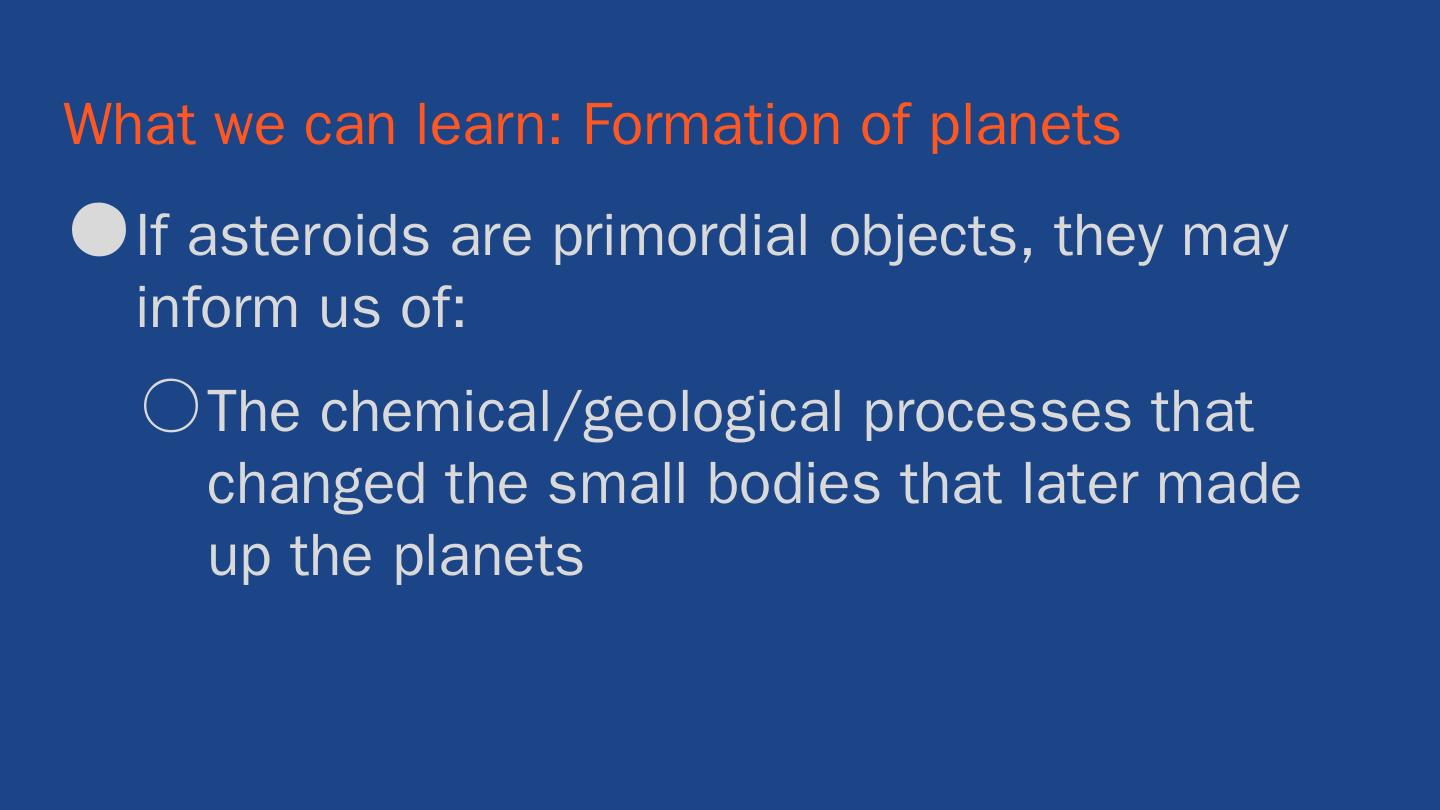 What we can learn: Formation of planets

● If asteroids are primordial objects, they may inform us of:

○ The chemical/geological processes that changed the small bodies that later made up the planets